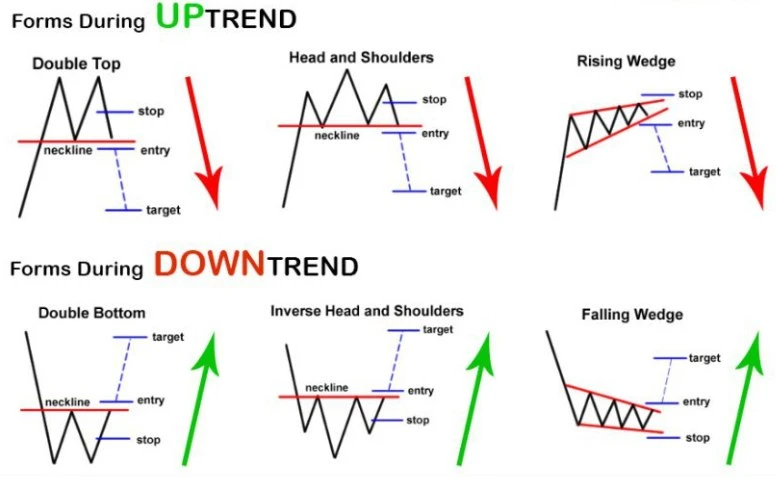 Forms During UPTREND

Double Top
stop
neckline
entry
target

Head and Shoulders
stop
neckline
entry
target

Rising Wedge
stop
entry
target

Forms During DOWNTREND

Double Bottom
target
neckline
entry
stop

Inverse Head and Shoulders
target
neckline
entry
stop

Falling Wedge
target
entry
stop